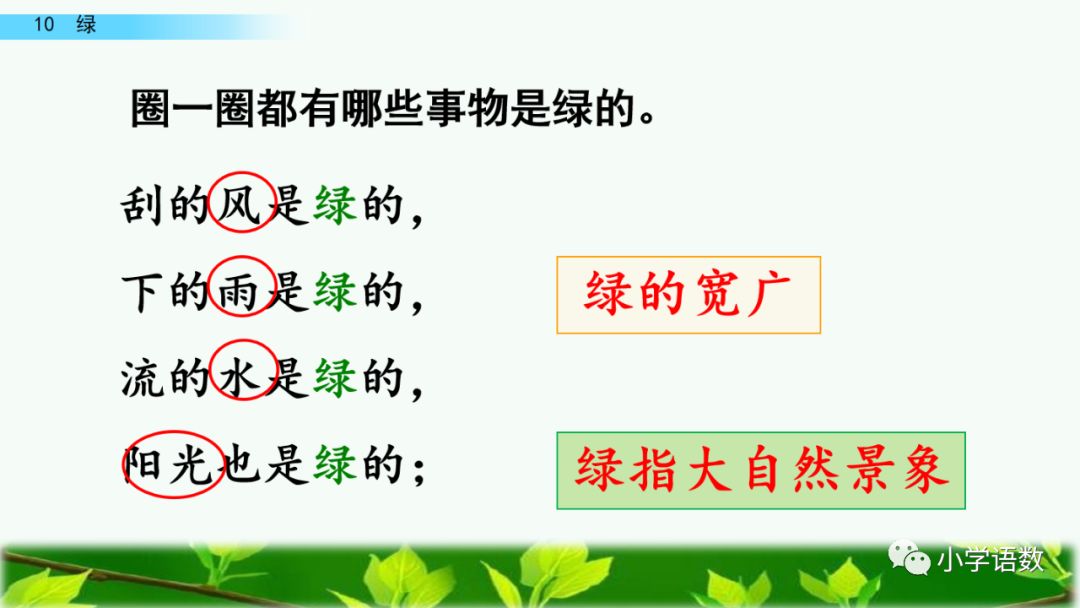 10 绿

圈一圈都有哪些事物是绿的。

刮的风是绿的，
下的雨是绿的，
流的水是绿的，
阳光也是绿的；

绿的宽广

绿指大自然景象

小学语数